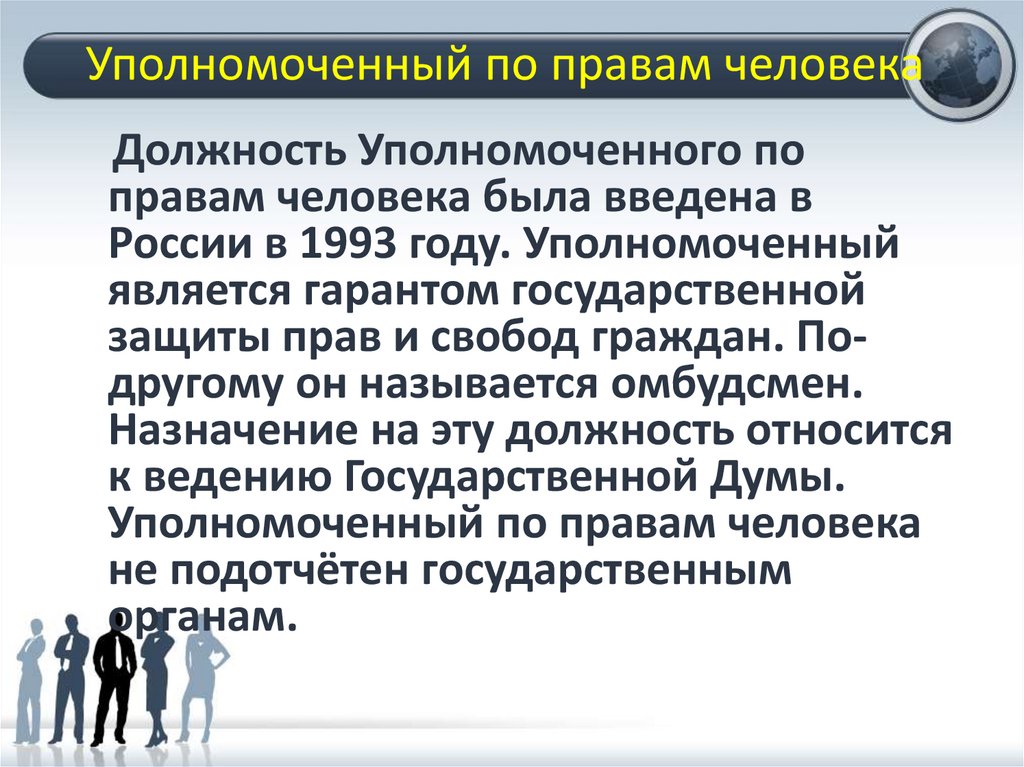 Уполномоченный по правам человека

Должность Уполномоченного по правам человека была введена в России в 1993 году. Уполномоченный является гарантом государственной защиты прав и свобод граждан. По-другому он называется омбудсмен. Назначение на эту должность относится к ведению Государственной Думы. Уполномоченный по правам человека не подотчётен государственным органам.